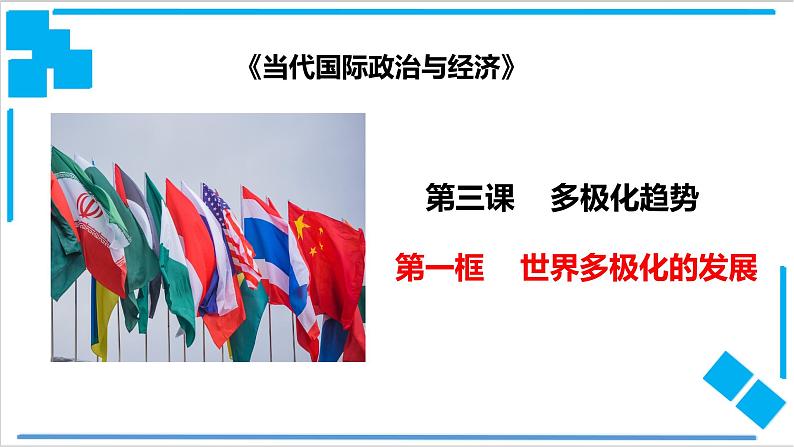 《当代国际政治与经济》

第三课　多极化趋势

第一框　世界多极化的发展